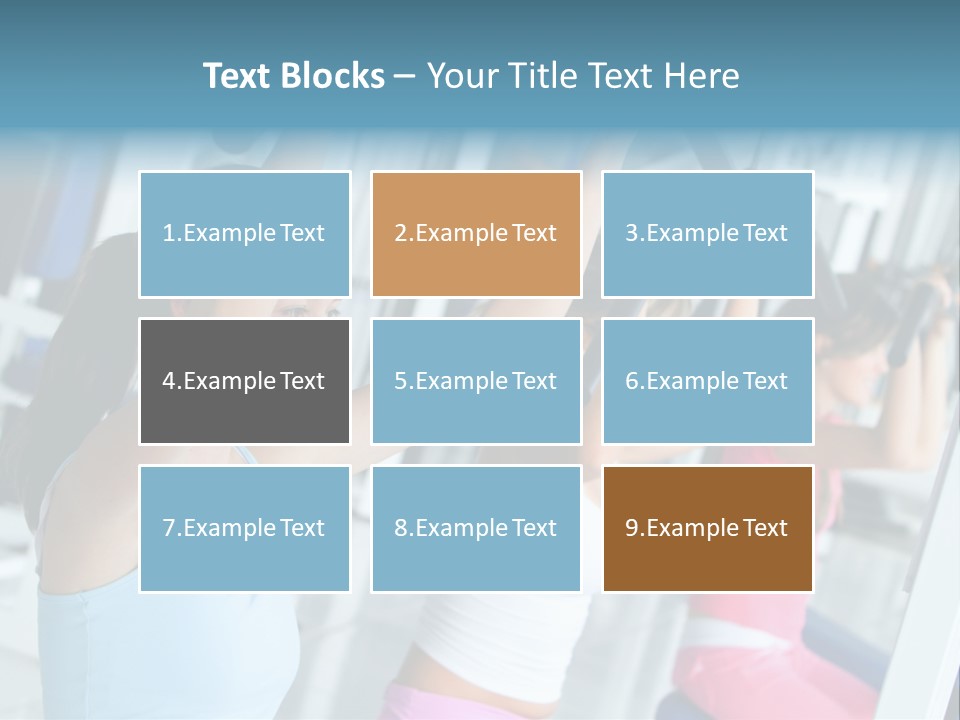 Text Blocks – Your Title Text Here

1.Example Text

2.Example Text

3.Example Text

4.Example Text

5.Example Text

6.Example Text

7.Example Text

8.Example Text

9.Example Text